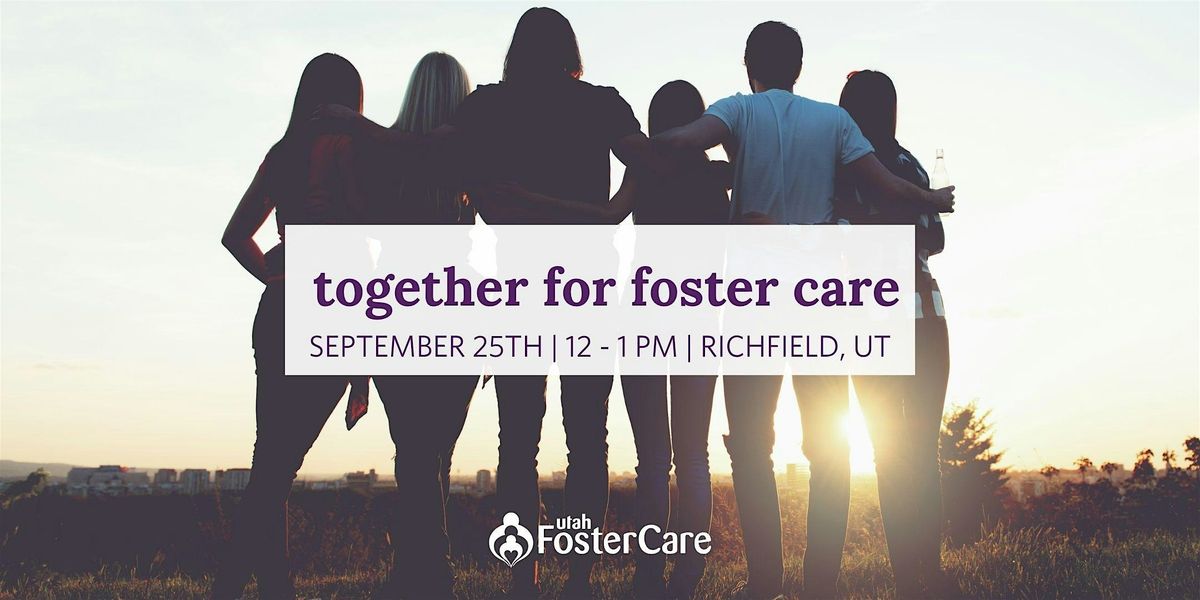 together for foster care

SEPTEMBER 25TH | 12 - 1 PM | RICHFIELD, UT

utah FosterCare